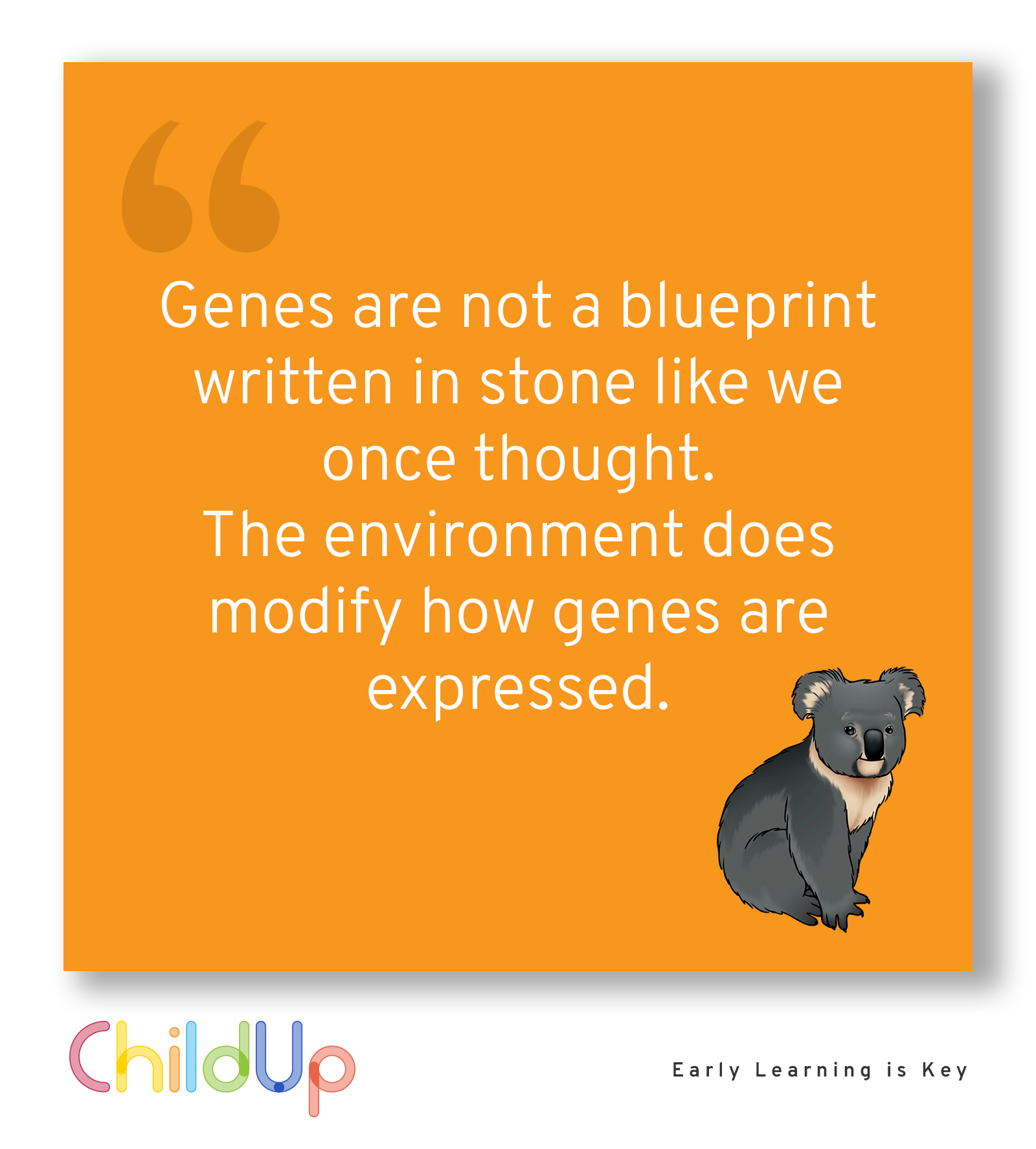 “

Genes are not a blueprint written in stone like we once thought.
The environment does modify how genes are expressed.

ChildUp

Early Learning is Key